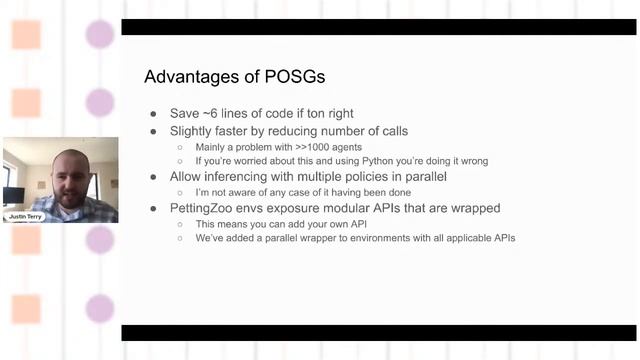 Justin Terry

Advantages of POSGs

- Save ~6 lines of code if ton right
- Slightly faster by reducing number of calls
  - Mainly a problem with >>1000 agents
  - If you're worried about this and using Python you're doing it wrong
- Allow inferencing with multiple policies in parallel
  - I'm not aware of any case of it having been done
- PettingZoo envs exposure modular APIs that are wrapped
  - This means you can add your own API
  - We've added a parallel wrapper to environments with all applicable APIs